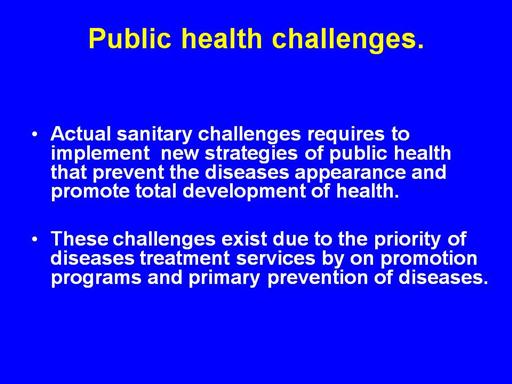 Public health challenges.

• Actual sanitary challenges requires to implement new strategies of public health that prevent the diseases appearance and promote total development of health.

• These challenges exist due to the priority of diseases treatment services by on promotion programs and primary prevention of diseases.